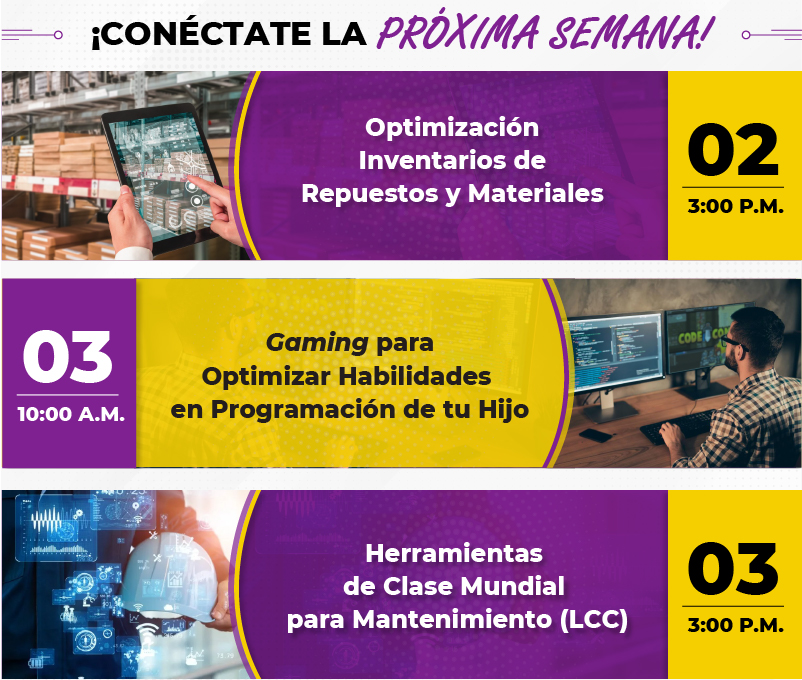 ¡CONÉCTATE LA PRÓXIMA SEMANA!

Optimización Inventarios de Repuestos y Materiales

02
3:00 P.M.

03
10:00 A.M.

Gaming para Optimizar Habilidades en Programación de tu Hijo

CODE

Herramientas de Clase Mundial para Mantenimiento (LCC)

03
3:00 P.M.